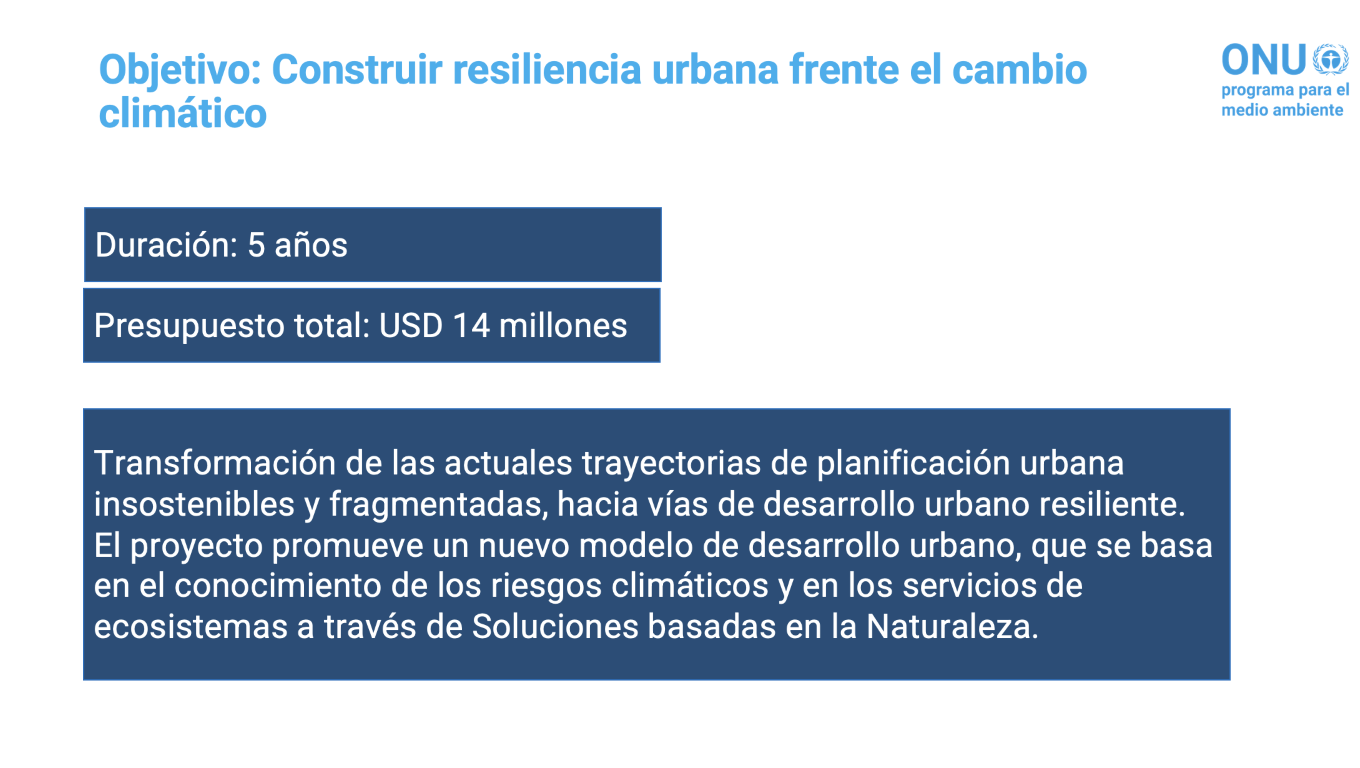 Objetivo: Construir resiliencia urbana frente el cambio climático

ONU
programa para el
medio ambiente

Duración: 5 años

Presupuesto total: USD 14 millones

Transformación de las actuales trayectorias de planificación urbana insostenibles y fragmentadas, hacia vías de desarrollo urbano resiliente. El proyecto promueve un nuevo modelo de desarrollo urbano, que se basa en el conocimiento de los riesgos climáticos y en los servicios de ecosistemas a través de Soluciones basadas en la Naturaleza.